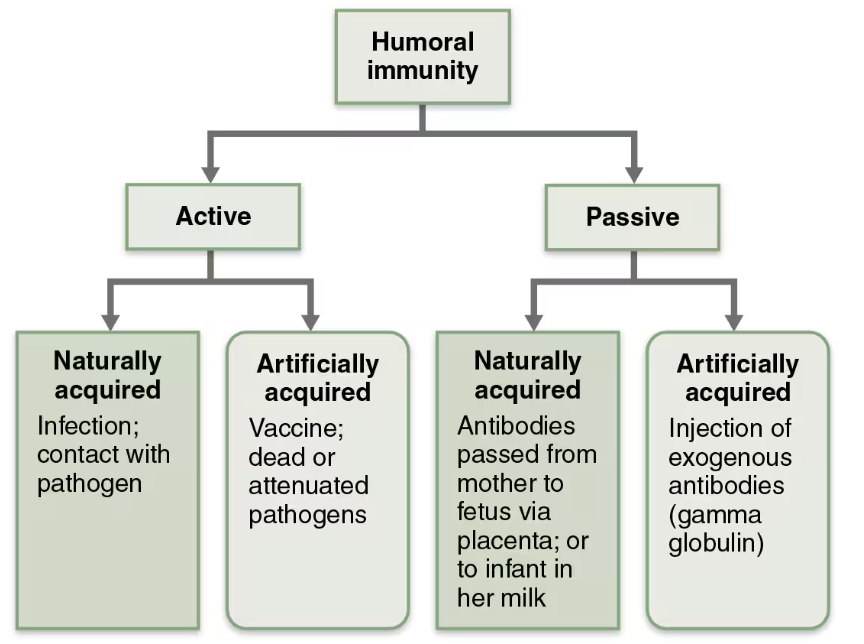 Humoral immunity

Active

Passive

Naturally acquired
Infection; contact with pathogen

Artificially acquired
Vaccine; dead or attenuated pathogens

Naturally acquired
Antibodies passed from mother to fetus via placenta; or to infant in her milk

Artificially acquired
Injection of exogenous antibodies (gamma globulin)